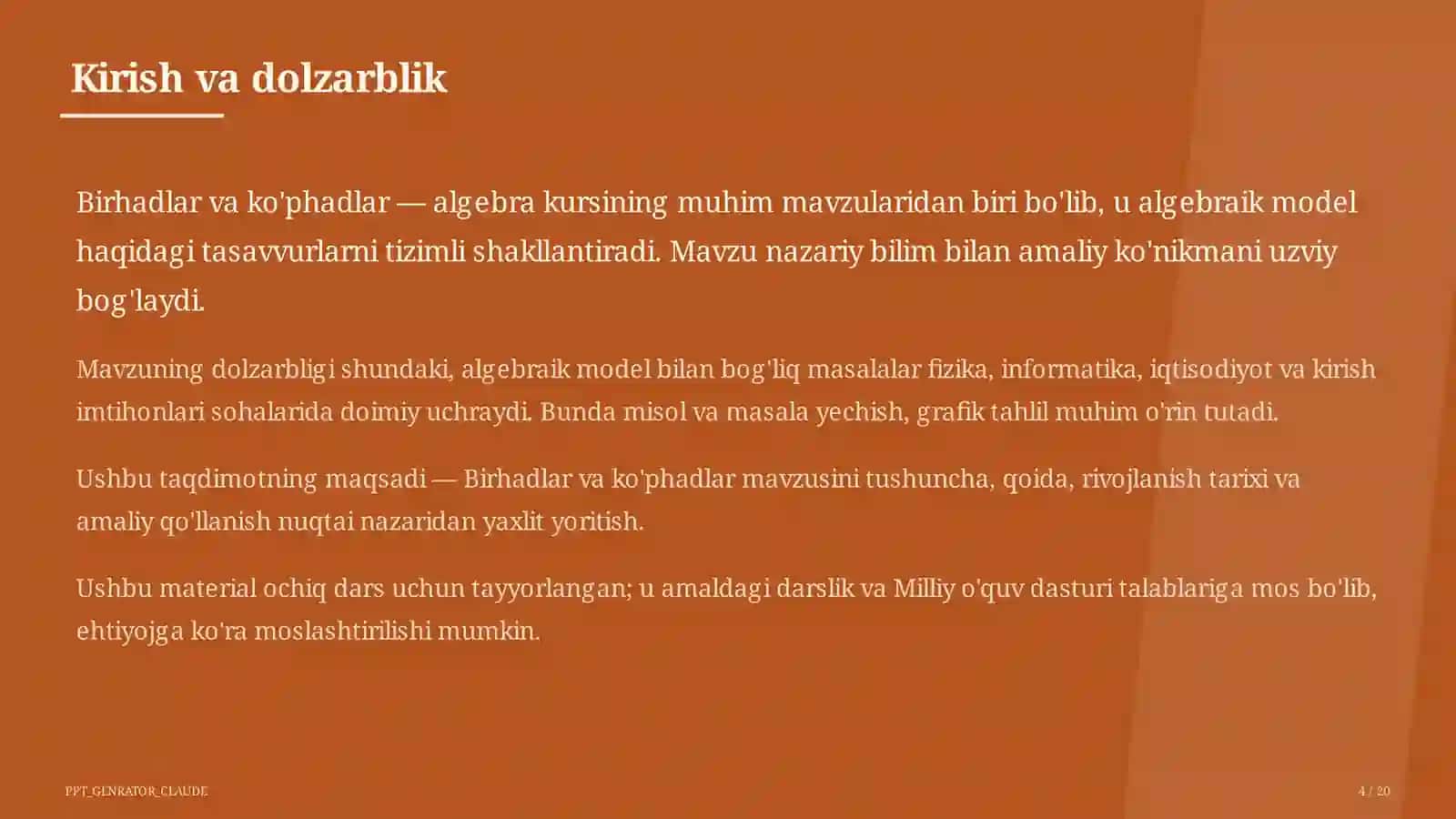 Kirish va dolzarblik

Birhadlar va ko'phadlar — algebra kursining muhim mavzularidan biri bo'lib, u algebraik model haqidagi tasavvurlarni tizimli shakllantiradi. Mavzu nazariy bilim bilan amaliy ko'nikmani uzviy bog'laydi.

Mavzuning dolzarbligi shundaki, algebraik model bilan bog'liq masalalar fizika, informatika, iqtisodiyot va kirish imtihonlari sohalarida doimiy uchraydi. Bunda misol va masala yechish, grafik tahlil muhim o'rin tutadi.

Ushbu taqdimotning maqsadi — Birhadlar va ko'phadlar mavzusini tushuncha, qoida, rivojlanish tarixi va amaliy qo'llanish nuqtai nazaridan yaxlit yoritish.

Ushbu material ochiq dars uchun tayyorlangan; u amaldagi darslik va Milliy o'quv dasturi talablariga mos bo'lib, ehtiyojga ko'ra moslashtirilishi mumkin.

PPT_GENRATOR_CLAUDE

4 / 20